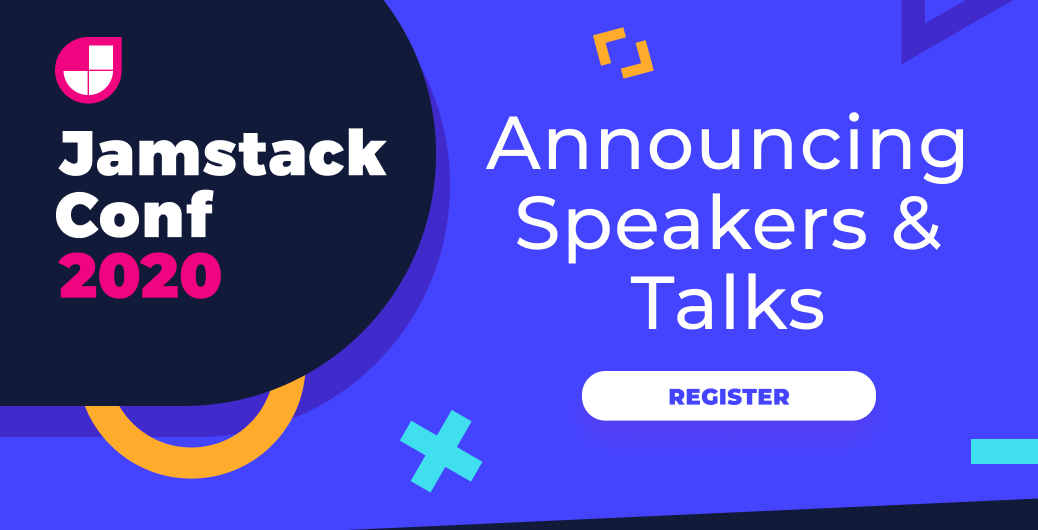 Jamstack Conf 2020

Announcing Speakers & Talks

REGISTER